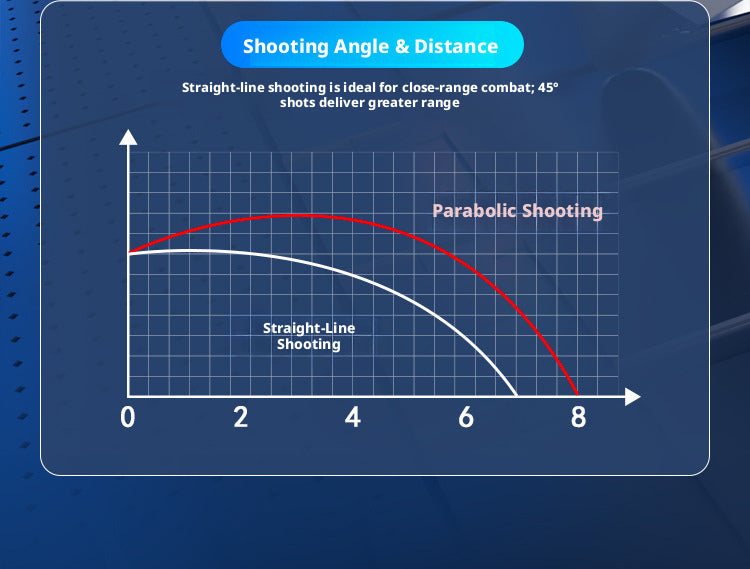 Shooting Angle & Distance

Straight-line shooting is ideal for close-range combat; 45° shots deliver greater range

Parabolic Shooting

Straight-Line Shooting

0
2
4
6
8